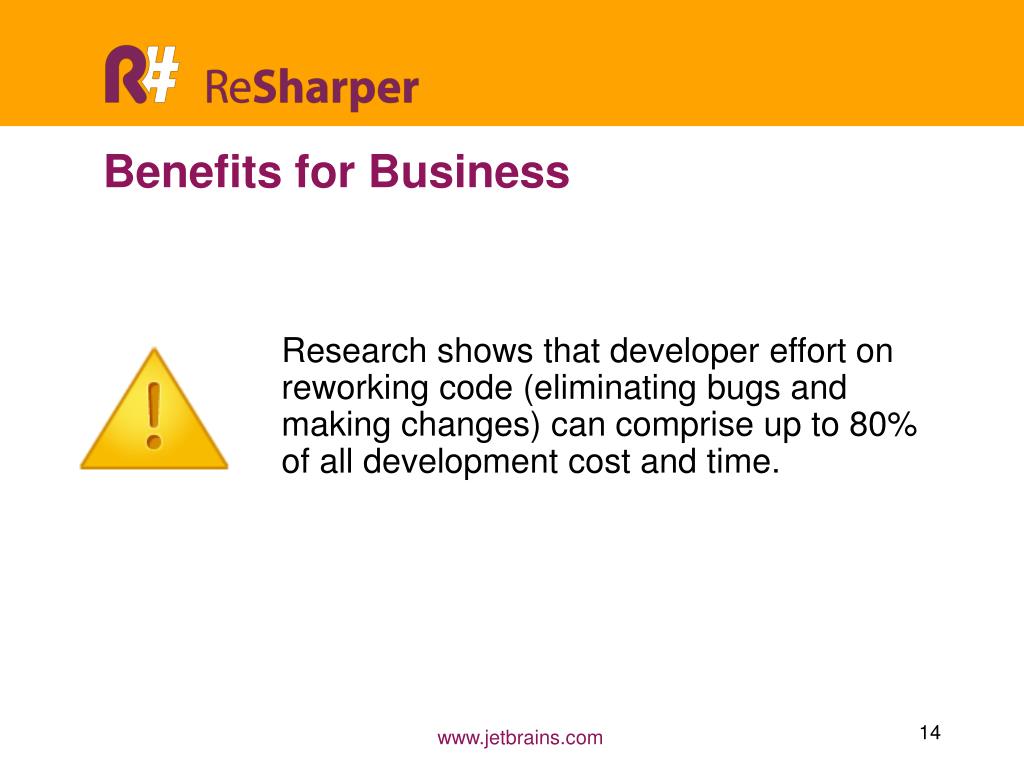 R# ReSharper

Benefits for Business

Research shows that developer effort on reworking code (eliminating bugs and making changes) can comprise up to 80% of all development cost and time.

www.jetbrains.com

14